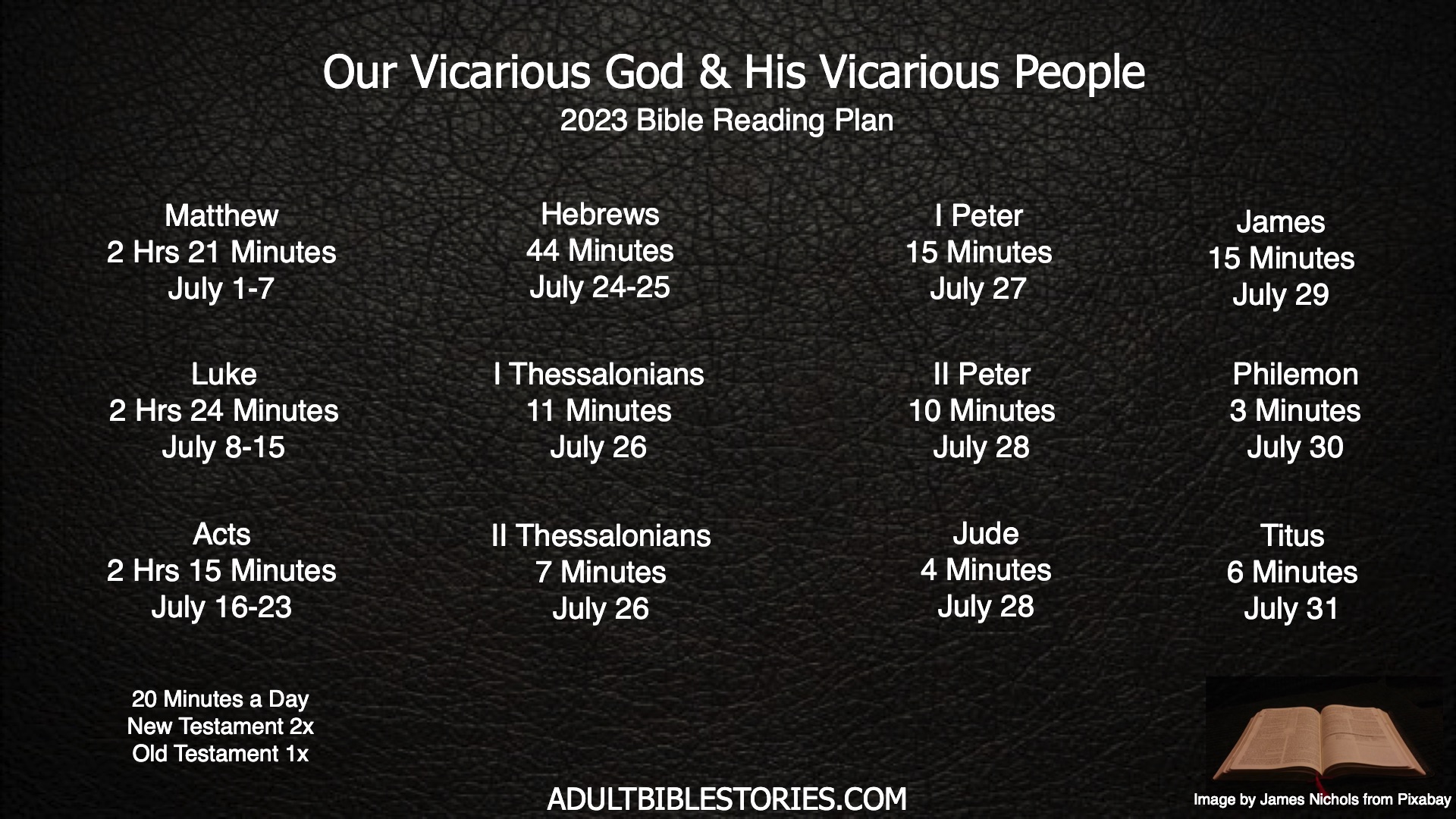 Our Vicarious God & His Vicarious People
2023 Bible Reading Plan

Matthew
2 Hrs 21 Minutes
July 1-7

Luke
2 Hrs 24 Minutes
July 8-15

Acts
2 Hrs 15 Minutes
July 16-23

Hebrews
44 Minutes
July 24-25

I Thessalonians
11 Minutes
July 26

II Thessalonians
7 Minutes
July 26

I Peter
15 Minutes
July 27

II Peter
10 Minutes
July 28

Jude
4 Minutes
July 28

James
15 Minutes
July 29

Philemon
3 Minutes
July 30

Titus
6 Minutes
July 31

20 Minutes a Day
New Testament 2x
Old Testament 1x

ADULTBIBLESTORIES.COM

Image by James Nichols from Pixabay